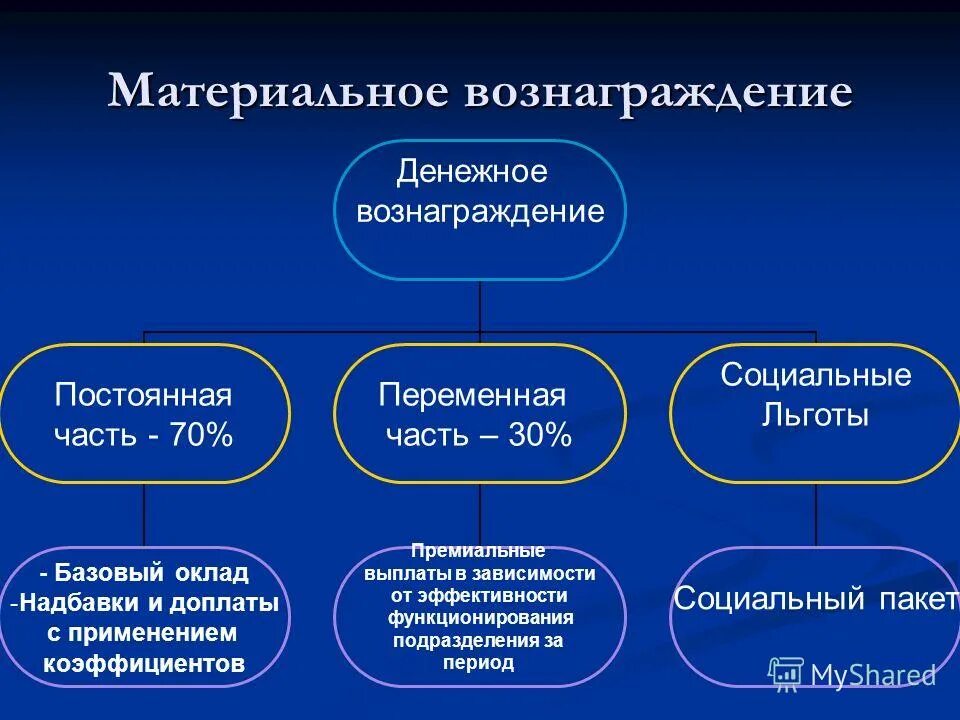 Материальное вознаграждение

Денежное вознаграждение

Постоянная часть - 70%

Переменная часть – 30%

Социальные Льготы

- Базовый оклад
-Надбавки и доплаты с применением коэффициентов

Премиальные выплаты в зависимости от эффективности функционирования подразделения за период

Социальный пакет

MyShared